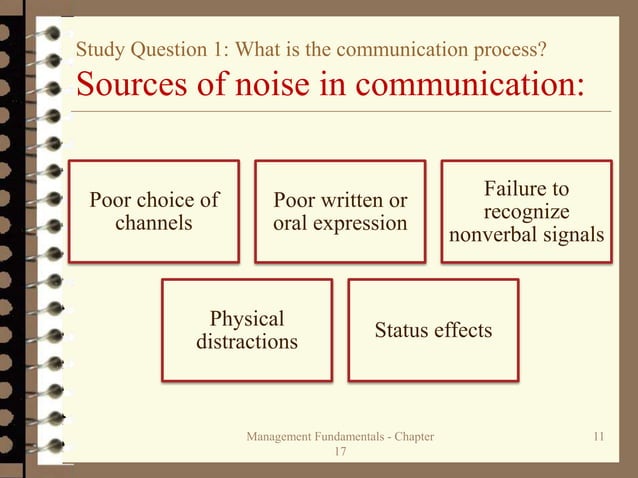 Study Question 1: What is the communication process?

Sources of noise in communication:

Poor choice of channels

Poor written or oral expression

Failure to recognize nonverbal signals

Physical distractions

Status effects

Management Fundamentals - Chapter 17

11